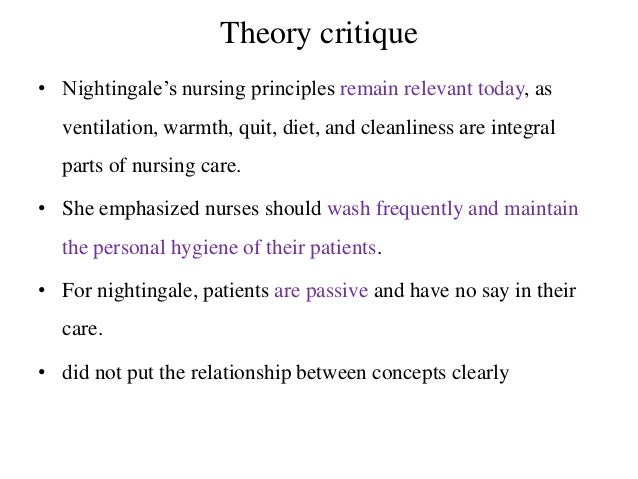 Theory critique

• Nightingale’s nursing principles remain relevant today, as ventilation, warmth, quit, diet, and cleanliness are integral parts of nursing care.

• She emphasized nurses should wash frequently and maintain the personal hygiene of their patients.

• For nightingale, patients are passive and have no say in their care.

• did not put the relationship between concepts clearly